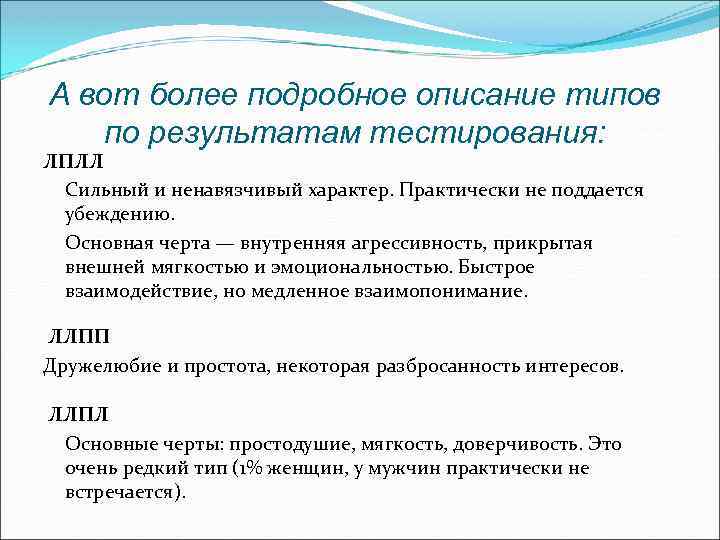 А вот более подробное описание типов по результатам тестирования:

ЛПЛЛ

Сильный и ненавязчивый характер. Практически не поддается убеждению.

Основная черта — внутренняя агрессивность, прикрытая внешней мягкостью и эмоциональностью. Быстрое взаимодействие, но медленное взаимопонимание.

ЛЛПП

Дружелюбие и простота, некоторая разбросанность интересов.

ЛЛПЛ

Основные черты: простодушие, мягкость, доверчивость. Это очень редкий тип (1% женщин, у мужчин практически не встречается).